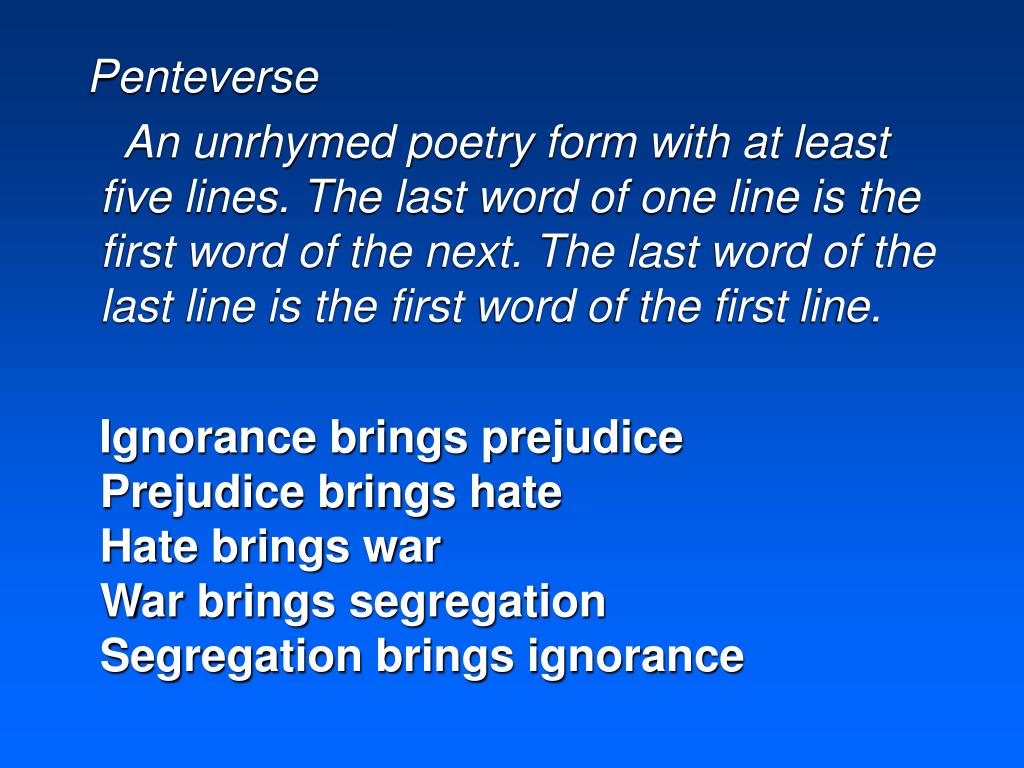 Penteverse

An unrhymed poetry form with at least five lines. The last word of one line is the first word of the next. The last word of the last line is the first word of the first line.

Ignorance brings prejudice
Prejudice brings hate
Hate brings war
War brings segregation
Segregation brings ignorance